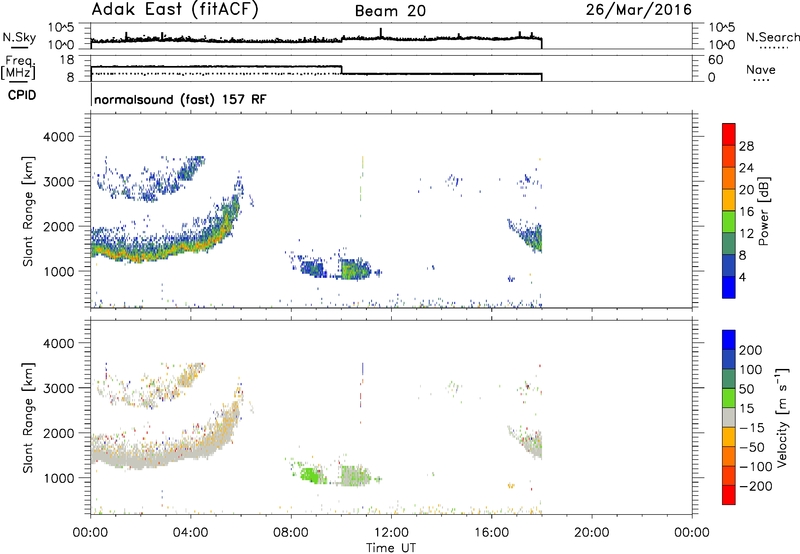 Adak East (fitACF) Beam 20 26/Mar/2016

N.Sky
10^5
10^0
10^5
10^0
N.Search

Freq.
[MHz]
18
8
60
0
Nave

CPID
normalsound (fast) 157 RF

Slant Range [km]
4000
3000
2000
1000

Power [dB]
28
24
20
16
12
8
4

Slant Range [km]
4000
3000
2000
1000

Velocity [m s$^{-1}$]
200
100
50
15
-15
-50
-100
-200

00:00 04:00 08:00 12:00 16:00 20:00 00:00
Time UT